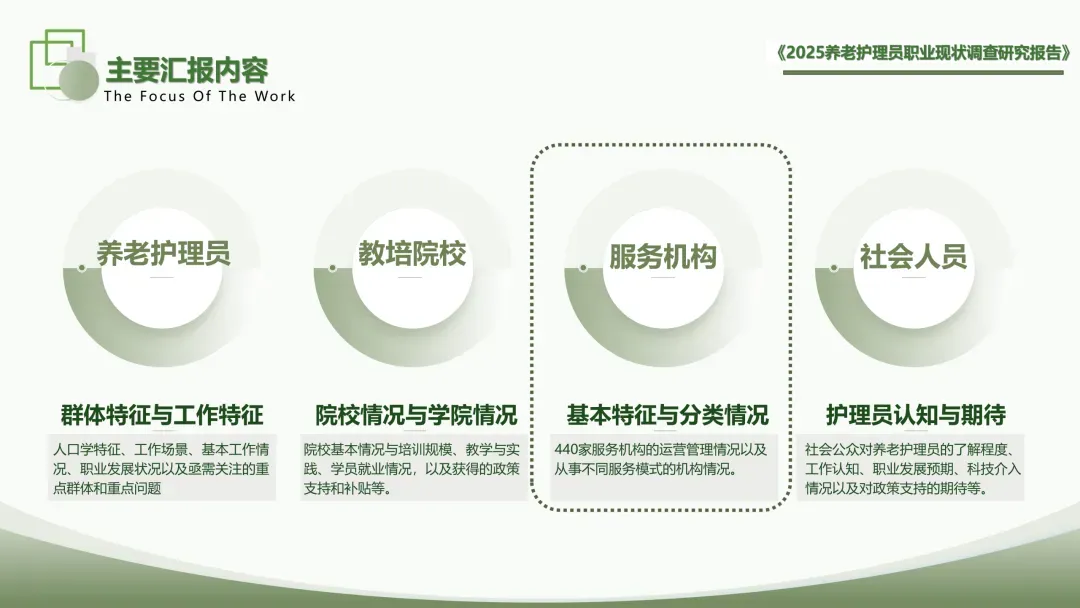 主要汇报内容
The Focus Of The Work

《2025养老护理员职业现状调查研究报告》

养老护理员

群体特征与工作特征

人口学特征、工作场景、基本工作情况、职业发展状况以及亟需关注的重点群体和重点问题

教培院校

院校情况与学院情况

院校基本情况与培训规模、教学与实践、学员就业情况，以及获得的政策支持和补贴等。

服务机构

基本特征与分类情况

440家服务机构的运营管理情况以及从事不同服务模式的机构情况。

社会人员

护理员认知与期待

社会公众对养老护理员的了解程度、工作认知、职业发展预期、科技介入情况以及对政策支持的期待等。